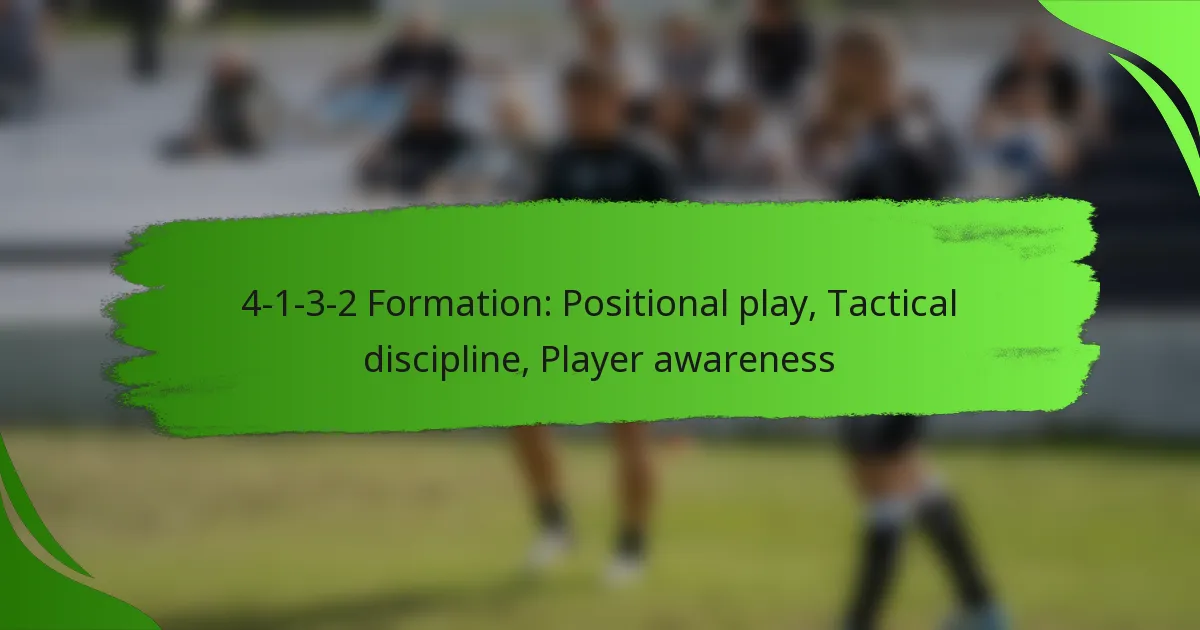 4-1-3-2 Formation: Positional play, Tactical discipline, Player awareness